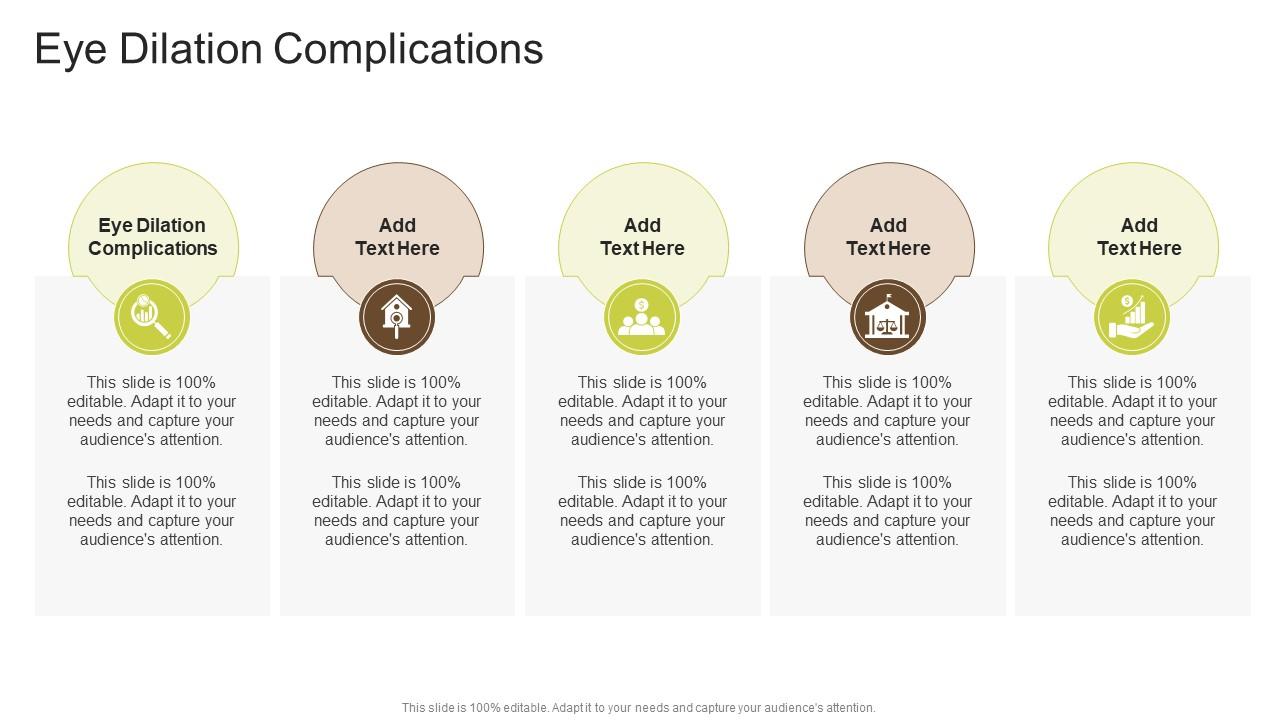 Eye Dilation Complications

Eye Dilation Complications

This slide is 100% editable. Adapt it to your needs and capture your audience's attention.

This slide is 100% editable. Adapt it to your needs and capture your audience's attention.

Add Text Here

This slide is 100% editable. Adapt it to your needs and capture your audience's attention.

This slide is 100% editable. Adapt it to your needs and capture your audience's attention.

Add Text Here

This slide is 100% editable. Adapt it to your needs and capture your audience's attention.

This slide is 100% editable. Adapt it to your needs and capture your audience's attention.

Add Text Here

This slide is 100% editable. Adapt it to your needs and capture your audience's attention.

This slide is 100% editable. Adapt it to your needs and capture your audience's attention.

Add Text Here

This slide is 100% editable. Adapt it to your needs and capture your audience's attention.

This slide is 100% editable. Adapt it to your needs and capture your audience's attention.

This slide is 100% editable. Adapt it to your needs and capture your audience's attention.